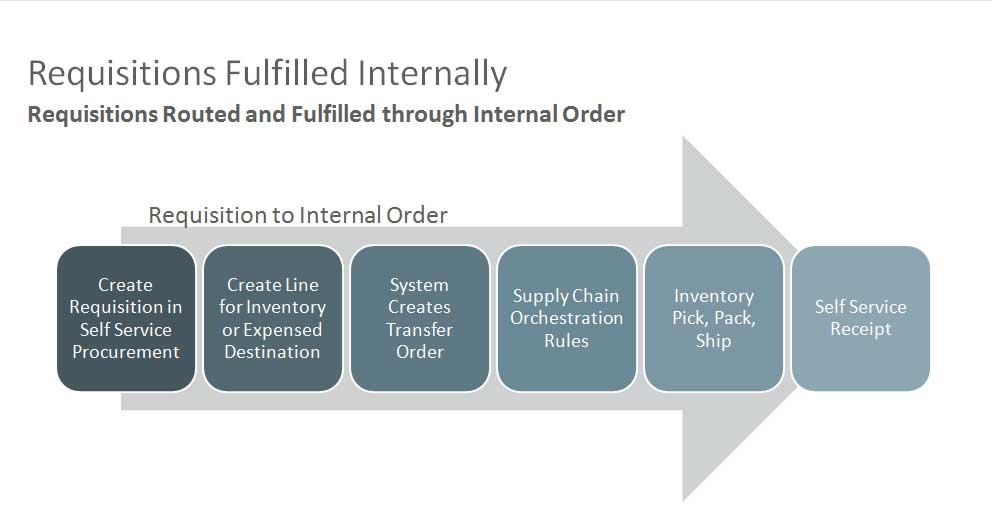 Requisitions Fulfilled Internally

Requisitions Routed and Fulfilled through Internal Order

Requisition to Internal Order

Create Requisition in Self Service Procurement

Create Line for Inventory or Expensed Destination

System Creates Transfer Order

Supply Chain Orchestration Rules

Inventory Pick, Pack, Ship

Self Service Receipt